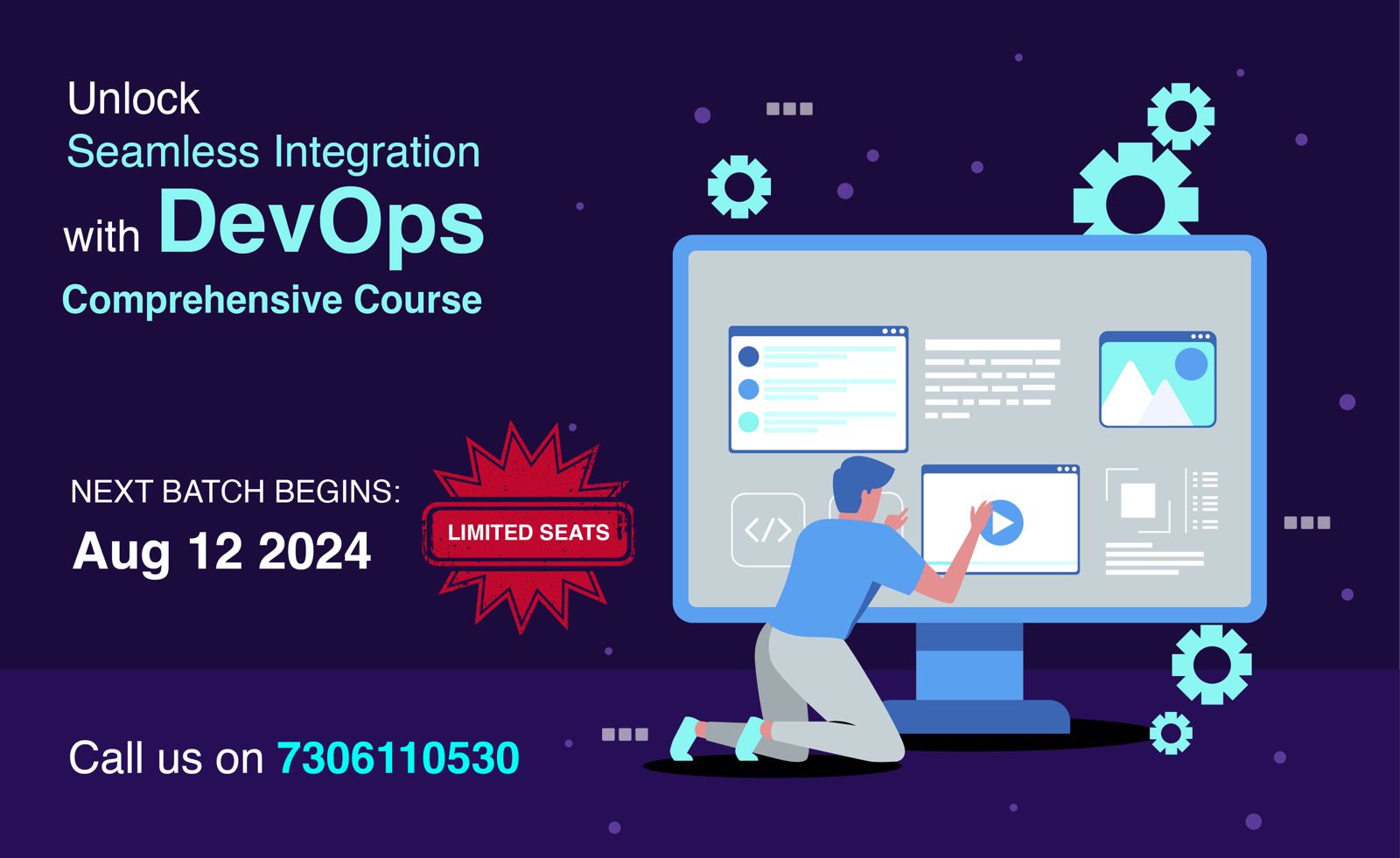 Unlock
Seamless Integration
with DevOps
Comprehensive Course

NEXT BATCH BEGINS:
Aug 12 2024

LIMITED SEATS

</>

Call us on 7306110530